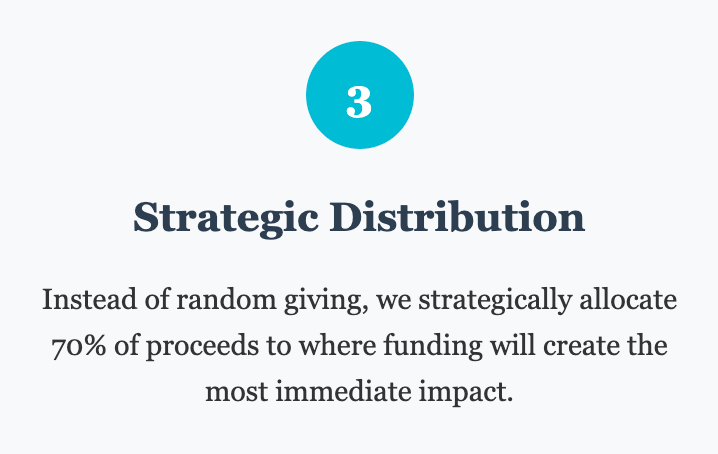 3

Strategic Distribution

Instead of random giving, we strategically allocate 70% of proceeds to where funding will create the most immediate impact.